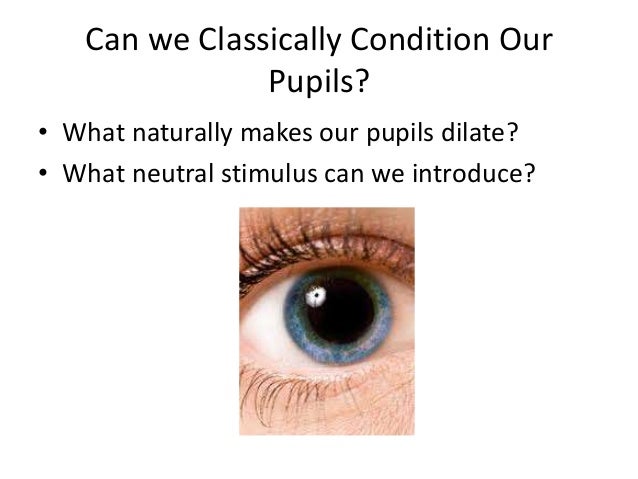 Can we Classically Condition Our Pupils?

• What naturally makes our pupils dilate?
• What neutral stimulus can we introduce?